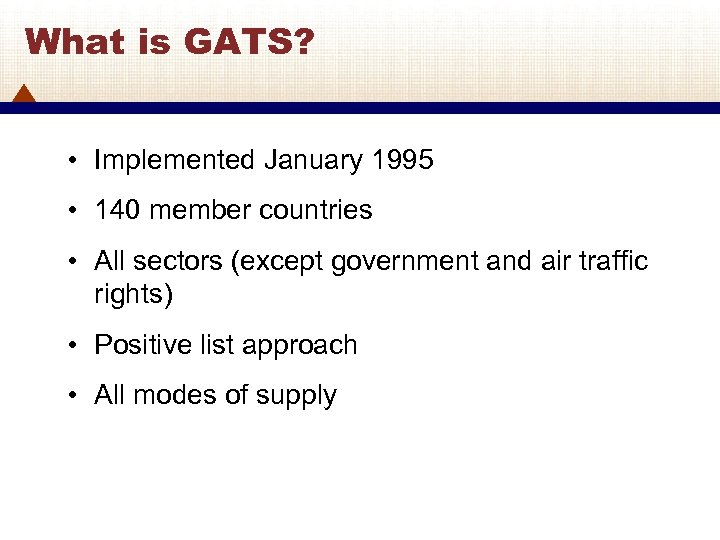 What is GATS?

• Implemented January 1995
• 140 member countries
• All sectors (except government and air traffic rights)
• Positive list approach
• All modes of supply